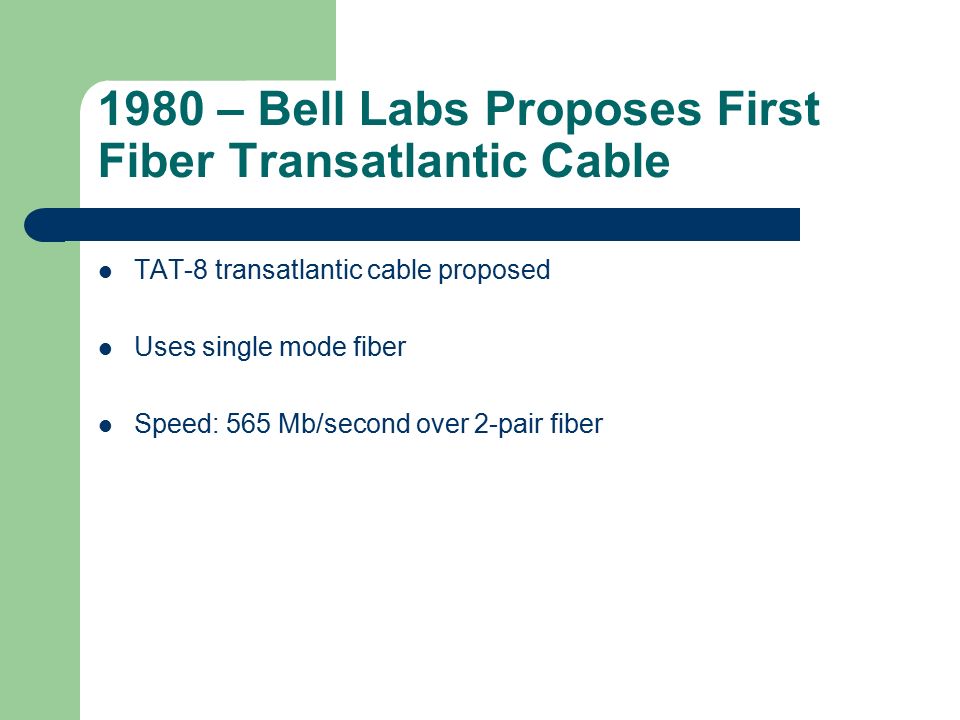 1980 – Bell Labs Proposes First Fiber Transatlantic Cable

- TAT-8 transatlantic cable proposed
- Uses single mode fiber
- Speed: 565 Mb/second over 2-pair fiber